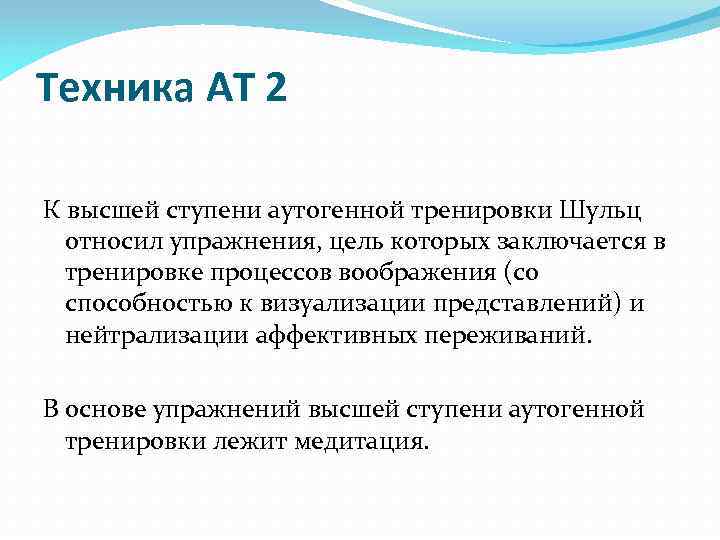 Техника АТ 2

К высшей ступени аутогенной тренировки Шульц относил упражнения, цель которых заключается в тренировке процессов воображения (со способностью к визуализации представлений) и нейтрализации аффективных переживаний.

В основе упражнений высшей ступени аутогенной тренировки лежит медитация.